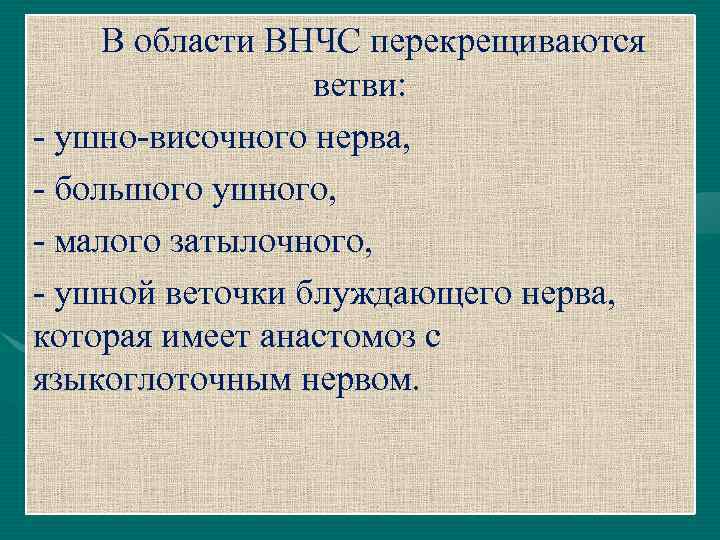 В области ВНЧС перекрещиваются ветви:

- ушно-височного нерва,

- большого ушного,

- малого затылочного,

- ушной веточки блуждающего нерва, которая имеет анастомоз с языкоглоточным нервом.